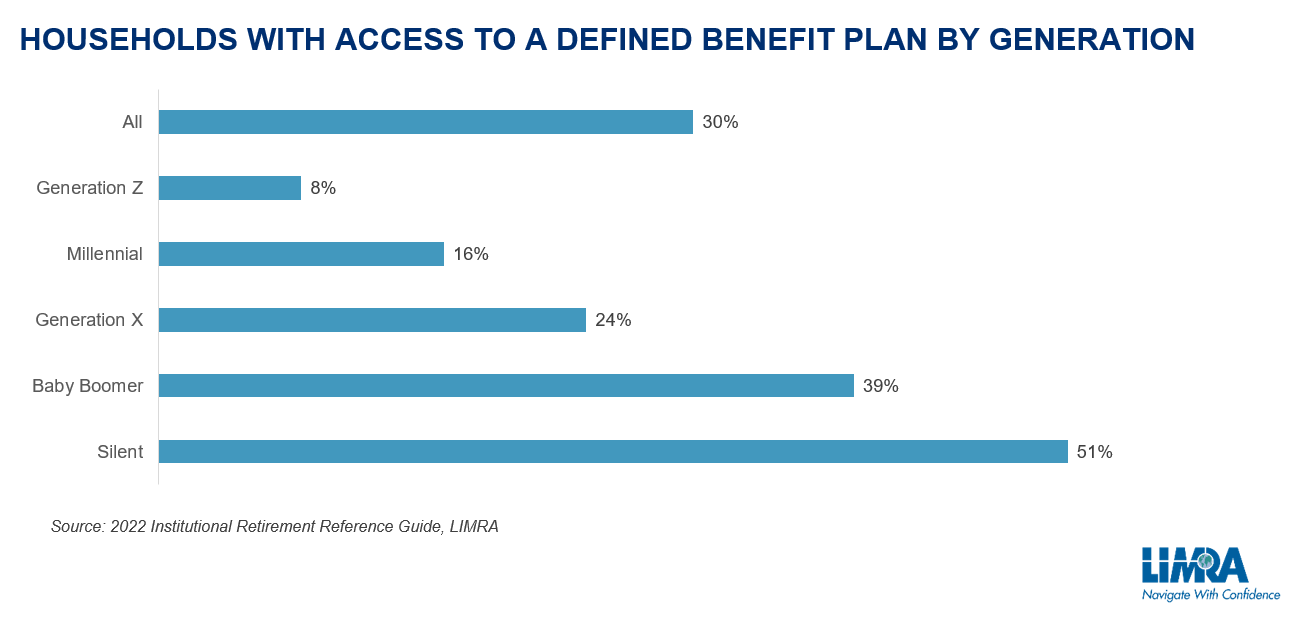 HOUSEHOLDS WITH ACCESS TO A DEFINED BENEFIT PLAN BY GENERATION

All 30%
Generation Z 8%
Millennial 16%
Generation X 24%
Baby Boomer 39%
Silent 51%

Source: 2022 Institutional Retirement Reference Guide, LIMRA

LIMRA
Navigate With Confidence